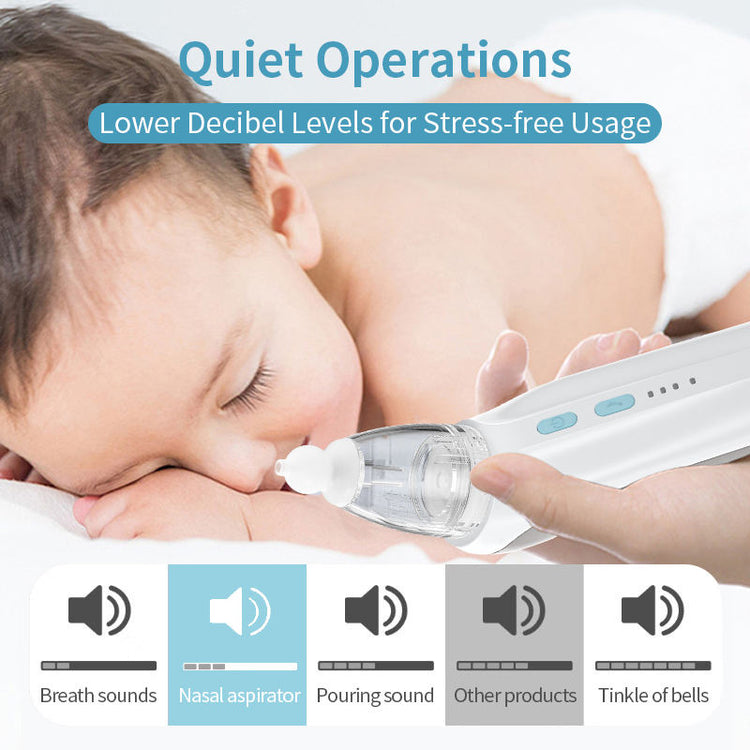 Quiet Operations

Lower Decibel Levels for Stress-free Usage

Breath sounds

Nasal aspirator

Pouring sound

Other products

Tinkle of bells